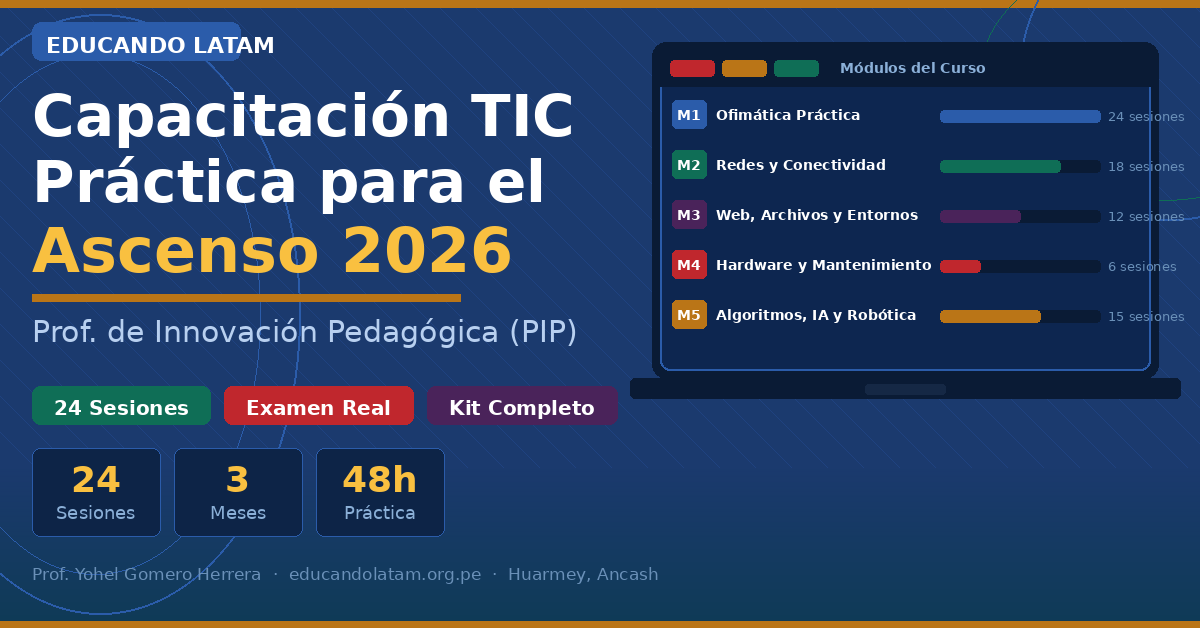 EDUCANDO LATAM

Capacitación TIC Práctica para el Ascenso 2026

Prof. de Innovación Pedagógica (PIP)

24 Sesiones
Examen Real
Kit Completo

24
Sesiones

3
Meses

48h
Práctica

Prof. Yohel Gomero Herrera · educandolatam.org.pe · Huarmey, Ancash

Módulos del Curso

M1 Ofimática Práctica 24 sesiones
M2 Redes y Conectividad 18 sesiones
M3 Web, Archivos y Entornos 12 sesiones
M4 Hardware y Mantenimiento 6 sesiones
M5 Algoritmos, IA y Robótica 15 sesiones